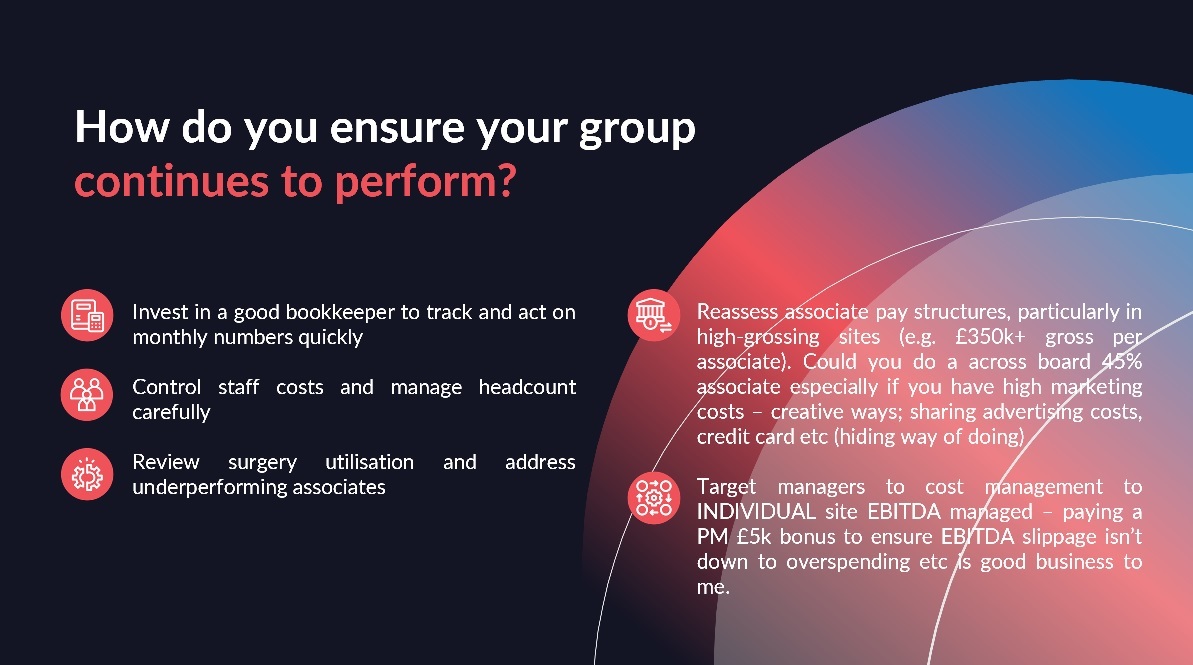 How do you ensure your group continues to perform?

Invest in a good bookkeeper to track and act on monthly numbers quickly

Control staff costs and manage headcount carefully

Review surgery utilisation and address underperforming associates

Reassess associate pay structures, particularly in high-grossing sites (e.g. £350k+ gross per associate). Could you do a across board 45% associate especially if you have high marketing costs – creative ways; sharing advertising costs, credit card etc (hiding way of doing)

Target managers to cost management to INDIVIDUAL site EBITDA managed – paying a PM £5k bonus to ensure EBITDA slippage isn't down to overspending etc is good business to me.